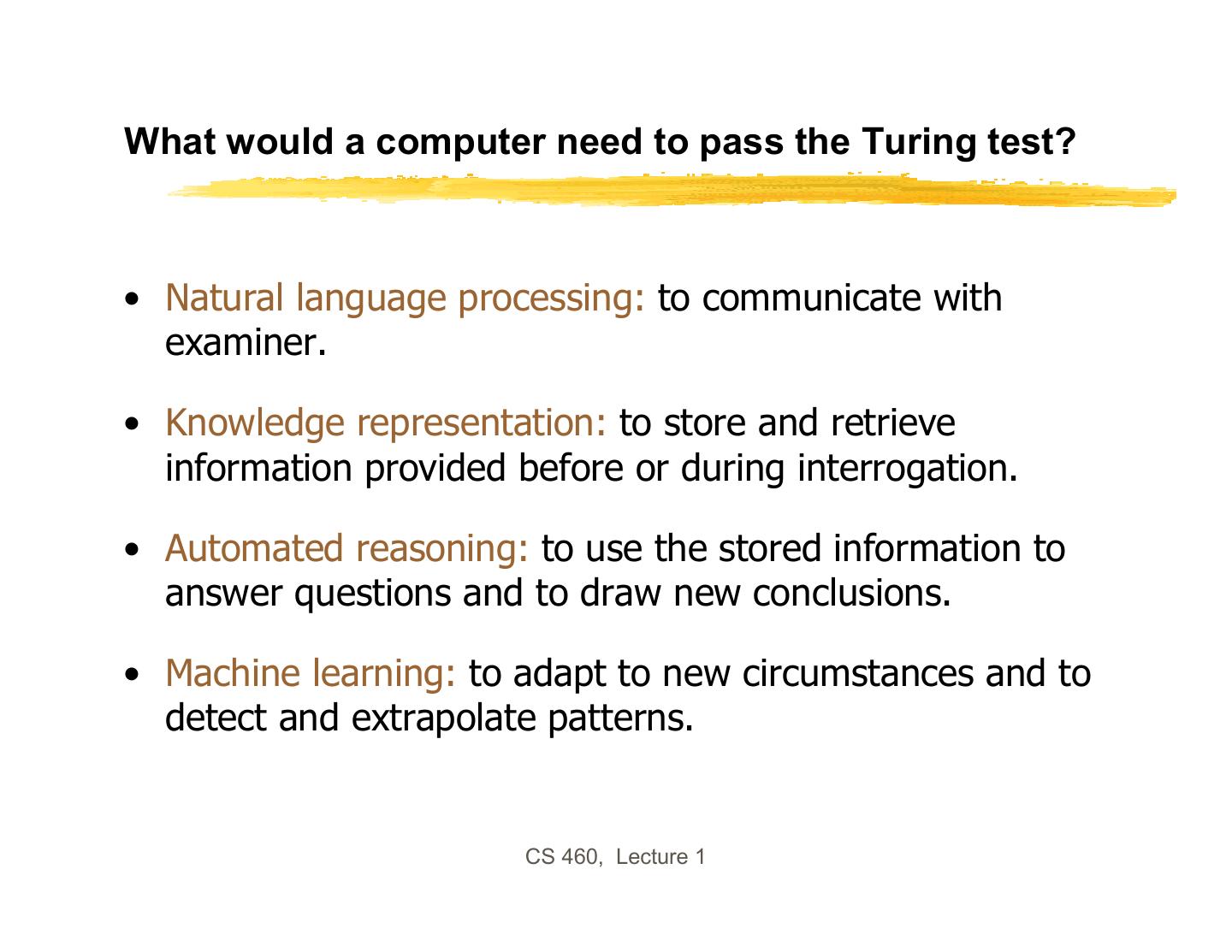 What would a computer need to pass the Turing test?

• Natural language processing: to communicate with examiner.

• Knowledge representation: to store and retrieve information provided before or during interrogation.

• Automated reasoning: to use the stored information to answer questions and to draw new conclusions.

• Machine learning: to adapt to new circumstances and to detect and extrapolate patterns.

CS 460, Lecture 1